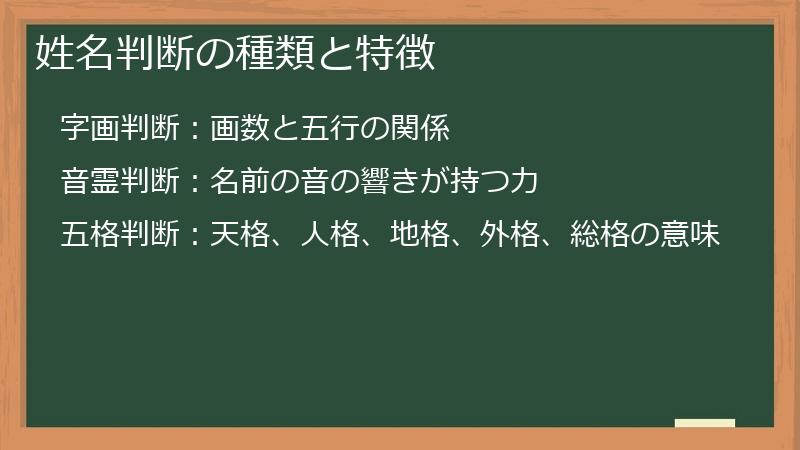 姓名判断の種類と特徴

字画判断：画数と五行の関係

音霊判断：名前の音の響きが持つ力

五格判断：天格、人格、地格、外格、総格の意味